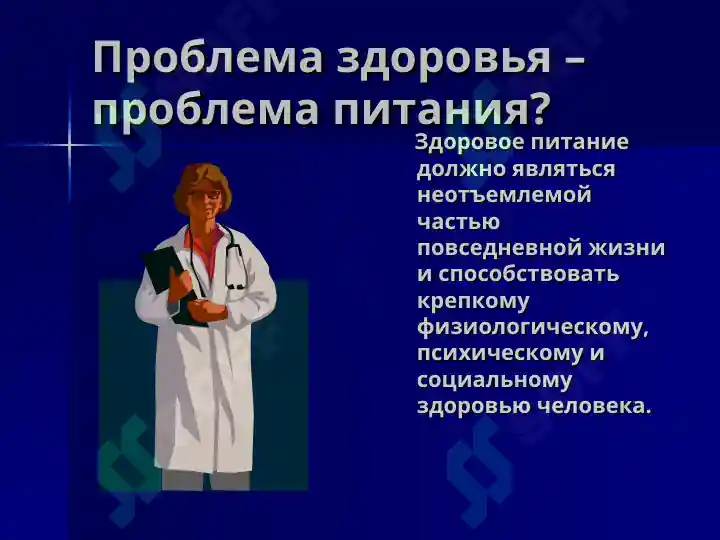 Проблема здоровья – проблема питания?

Здоровое питание должно являться неотъемлемой частью повседневной жизни и способствовать крепкому физиологическому, психическому и социальному здоровью человека.